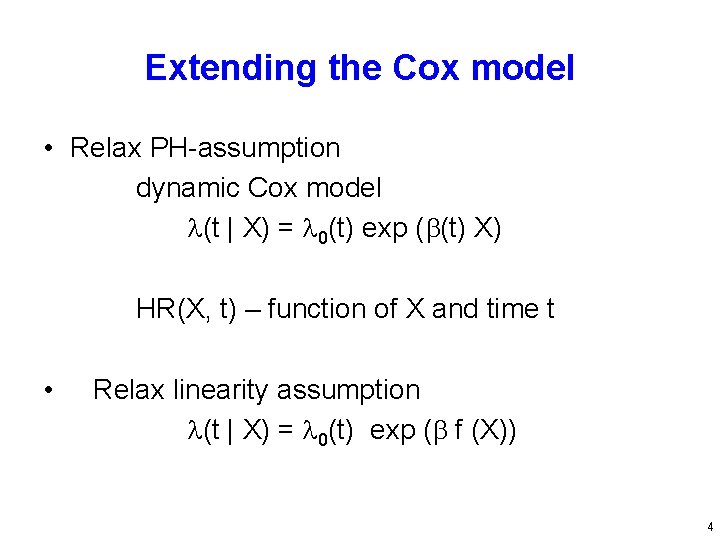 Extending the Cox model

• Relax PH-assumption

dynamic Cox model

$\lambda(t \mid X) = \lambda_0(t) \exp(\beta(t) X)$

HR(X, t) – function of X and time t

• Relax linearity assumption

$\lambda(t \mid X) = \lambda_0(t) \exp(\beta f(X))$

4